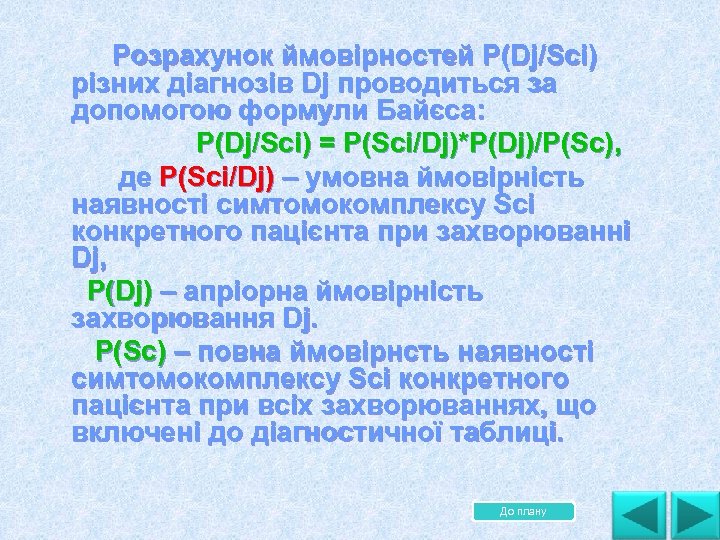 Розрахунок ймовірностей P(Dj/Sci) різних діагнозів Dj проводиться за допомогою формули Байєса:

P(Dj/Sci) = P(Sci/Dj)*P(Dj)/P(Sc),

де P(Sci/Dj) – умовна ймовірність наявності симтомокомплексу Sci конкретного пацієнта при захворюванні Dj,

P(Dj) – апріорна ймовірність захворювання Dj.

P(Sc) – повна ймовірнсть наявності симтомокомплексу Sci конкретного пацієнта при всіх захворюваннях, що включені до діагностичної таблиці.

До плану